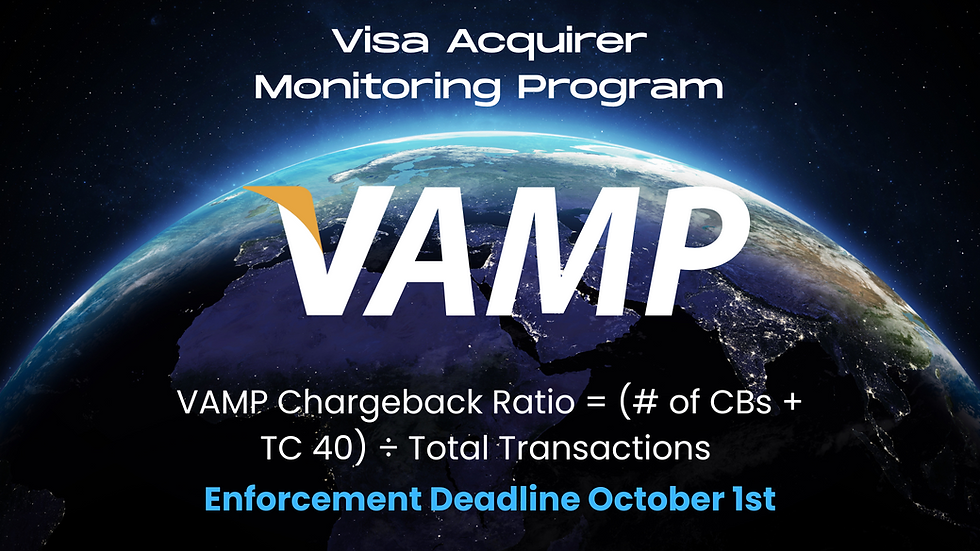 Visa Acquirer Monitoring Program

VAMP

VAMP Chargeback Ratio = (# of CBs + TC 40) ÷ Total Transactions

Enforcement Deadline October 1st